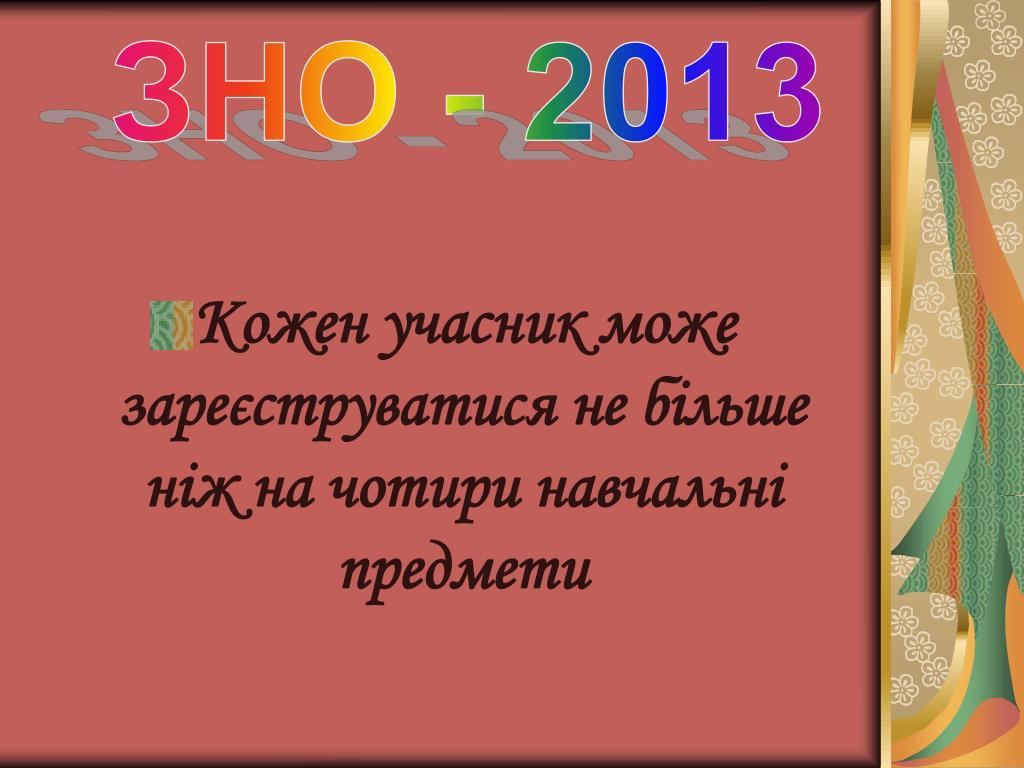 ЗНО - 2013

Кожен учасник може зареєструватися не більше ніж на чотири навчальні предмети